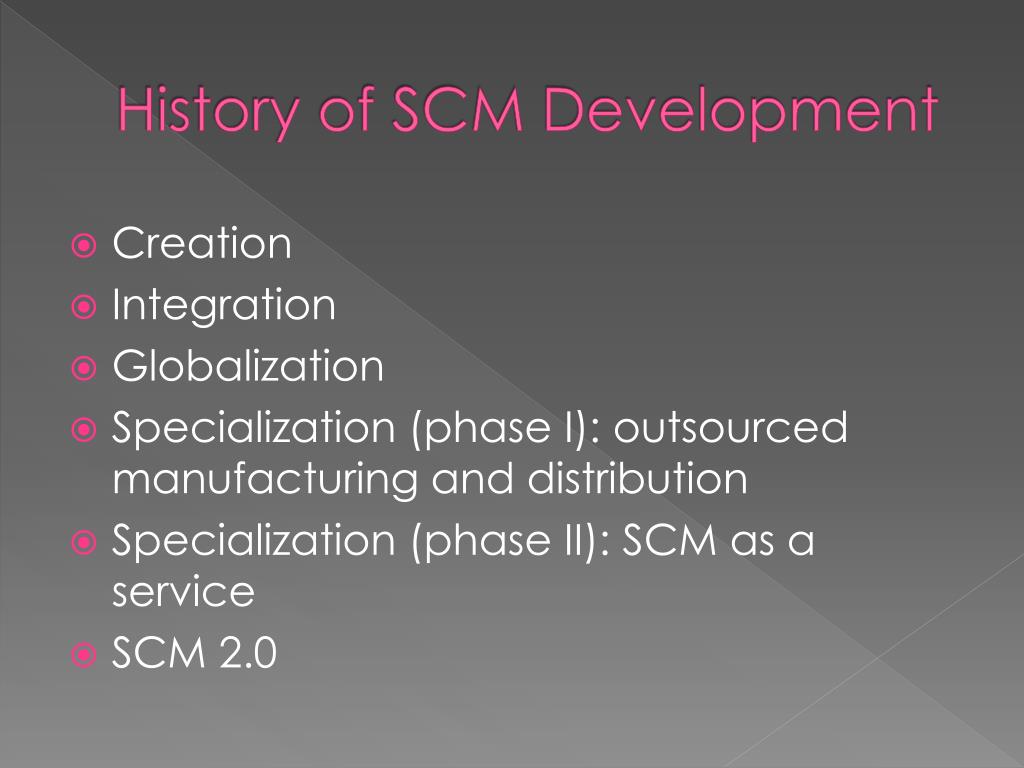 History of SCM Development

Creation
Integration
Globalization
Specialization (phase I): outsourced manufacturing and distribution
Specialization (phase II): SCM as a service
SCM 2.0